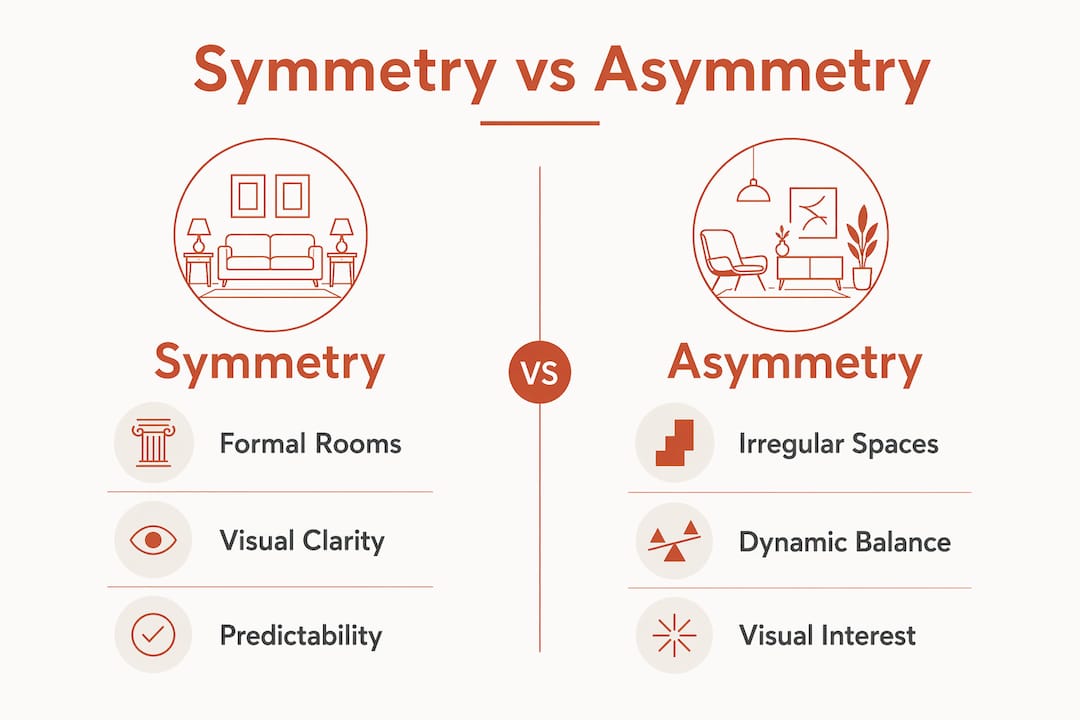 Symmetry vs Asymmetry

Symmetry

Formal Rooms

Visual Clarity

Predictability

VS

Asymmetry

Irregular Spaces

Dynamic Balance

Visual Interest